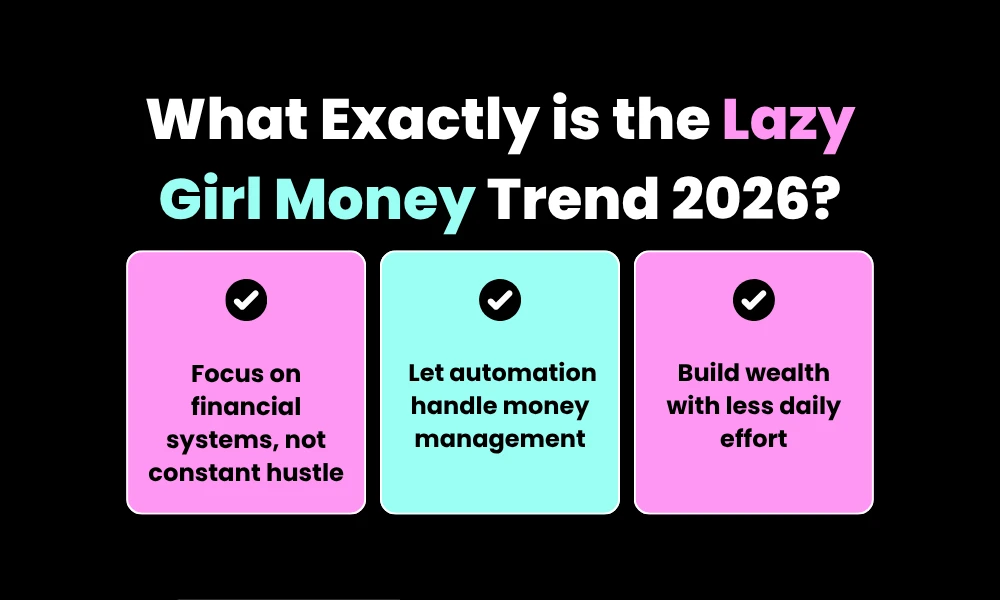 What Exactly is the Lazy Girl Money Trend 2026?

Focus on financial systems, not constant hustle

Let automation handle money management

Build wealth with less daily effort